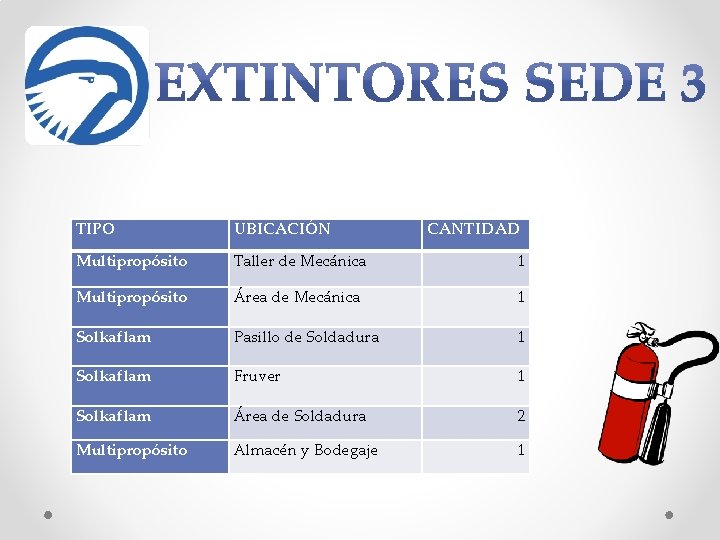 EXTINTORES SEDE 3

| TIPO | UBICACIÓN | CANTIDAD |
|---|---|---|
| Multipropósito | Taller de Mecánica | 1 |
| Multipropósito | Área de Mecánica | 1 |
| Solkaflam | Pasillo de Soldadura | 1 |
| Solkaflam | Fruver | 1 |
| Solkaflam | Área de Soldadura | 2 |
| Multipropósito | Almacén y Bodegaje | 1 |